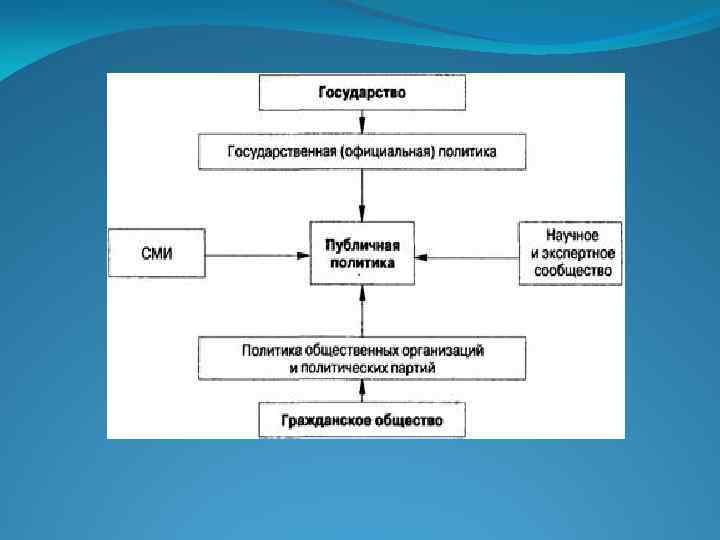 Государство

Государственная (официальная) политика

СМИ

Публичная политика

Научное и экспертное сообщество

Политика общественных организаций и политических партий

Гражданское общество